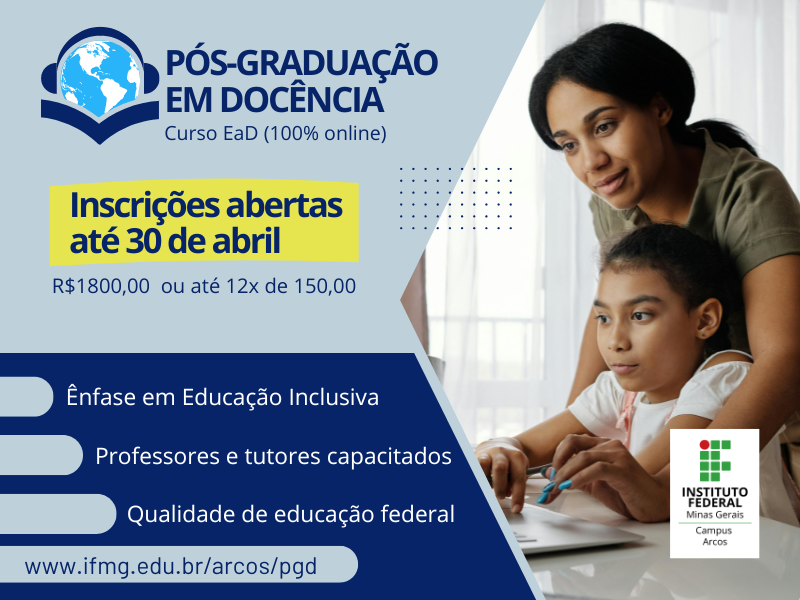 PÓS-GRADUAÇÃO EM DOCÊNCIA
Curso EaD (100% online)

Inscrições abertas até 30 de abril

R$1800,00 ou até 12x de 150,00

Ênfase em Educação Inclusiva

Professores e tutores capacitados

Qualidade de educação federal

www.ifmg.edu.br/arcos/pgd

INSTITUTO FEDERAL
Minas Gerais
Campus Arcos